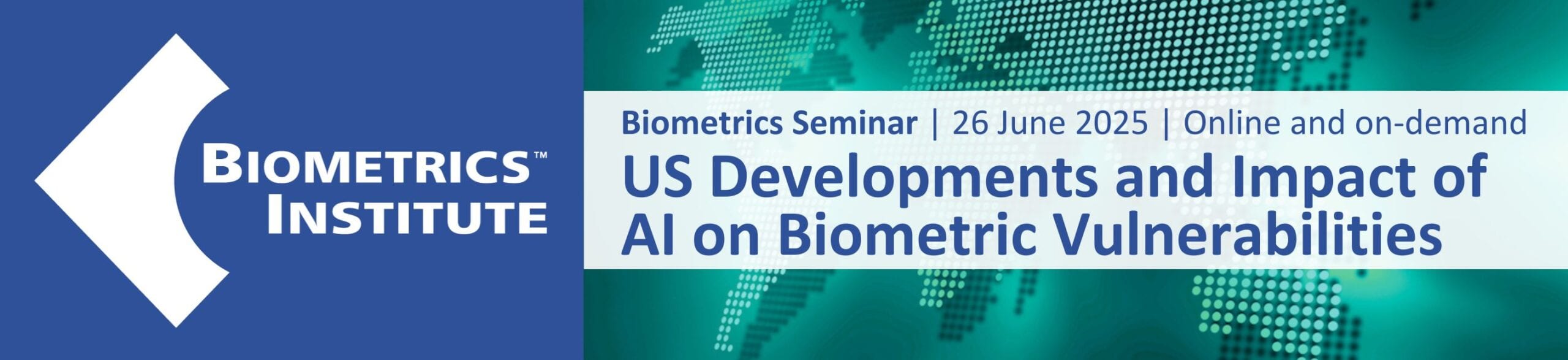 BIOMETRICS™
INSTITUTE

Biometrics Seminar | 26 June 2025 | Online and on-demand

US Developments and Impact of AI on Biometric Vulnerabilities